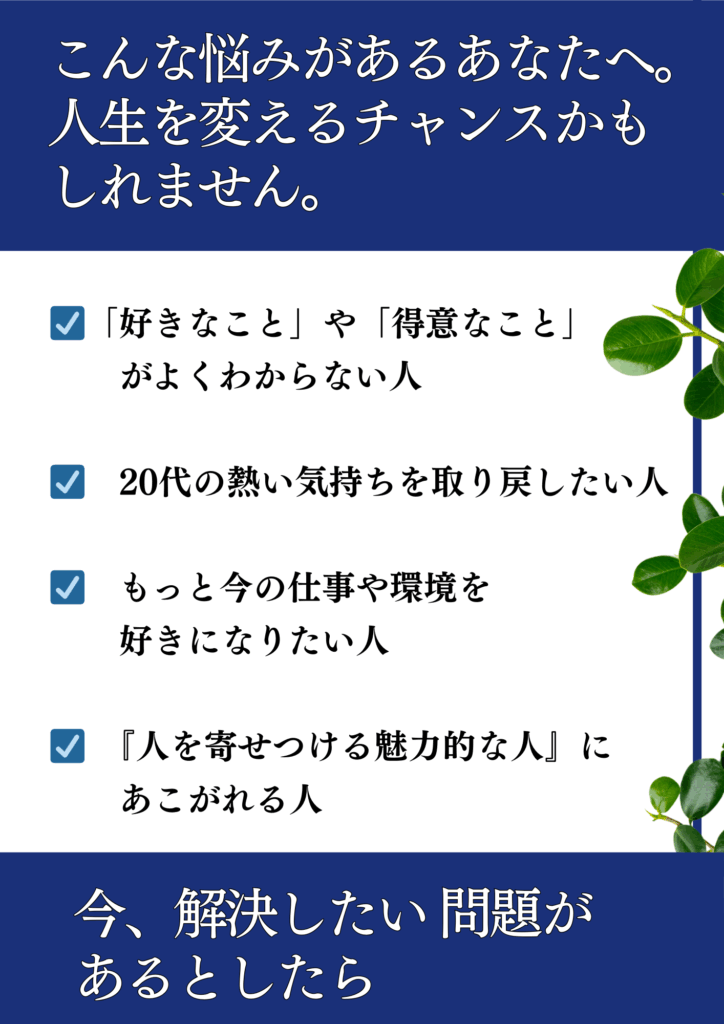 こんな悩みがあるあなたへ。人生を変えるチャンスかもしれません。

「好きなこと」や「得意なこと」がよくわからない人

20代の熱い気持ちを取り戻したい人

もっと今の仕事や環境を好きになりたい人

『人を寄せつける魅力的な人』にあこがれる人

今、解決したい問題があるとしたら